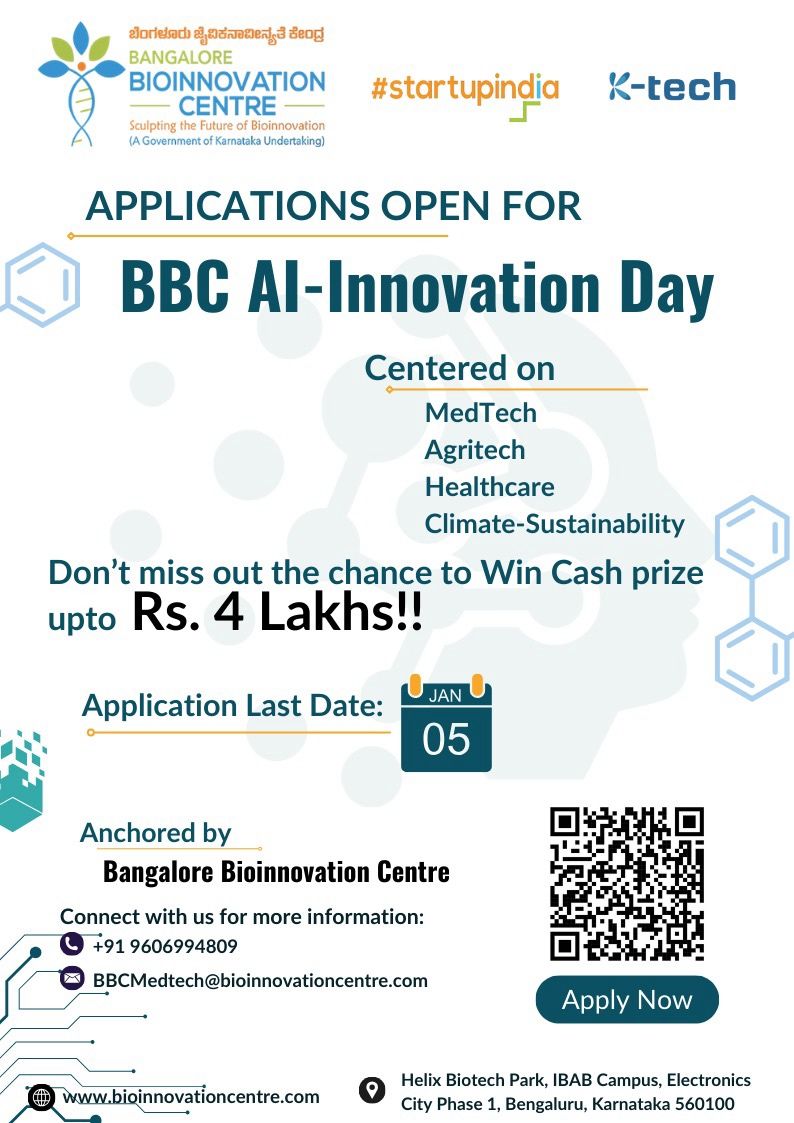 ಬೆಂಗಳೂರು ಜೈವಿಕನಾವೀನ್ಯತೆ ಕೇಂದ್ರ
BANGALORE
BIOINNOVATION
CENTRE
Sculpting the Future of Bioinnovation
(A Government of Karnataka Undertaking)

#startupindia

K-tech

APPLICATIONS OPEN FOR

BBC AI-Innovation Day

Centered on
MedTech
Agritech
Healthcare
Climate-Sustainability

Don't miss out the chance to Win Cash prize upto Rs. 4 Lakhs!!

Application Last Date: JAN 05

Anchored by
Bangalore Bioinnovation Centre

Connect with us for more information:
+91 9606994809
BBCMedtech@bioinnovationcentre.com

Apply Now

www.bioinnovationcentre.com

Helix Biotech Park, IBAB Campus, Electronics City Phase 1, Bengaluru, Karnataka 560100